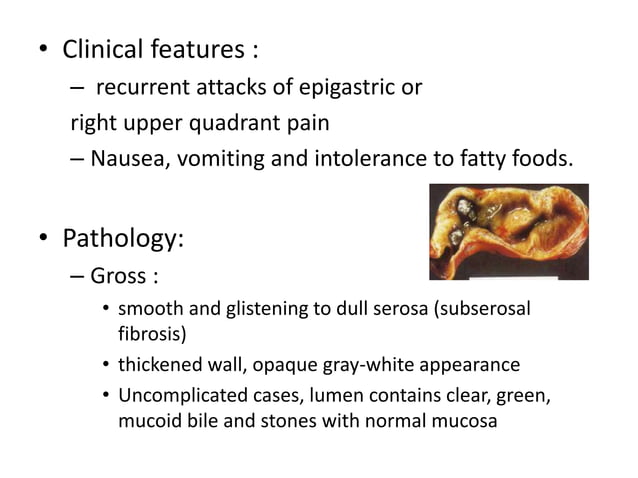 • Clinical features :

– recurrent attacks of epigastric or right upper quadrant pain

– Nausea, vomiting and intolerance to fatty foods.

• Pathology:

– Gross :

• smooth and glistening to dull serosa (subserosal fibrosis)

• thickened wall, opaque gray-white appearance

• Uncomplicated cases, lumen contains clear, green, mucoid bile and stones with normal mucosa